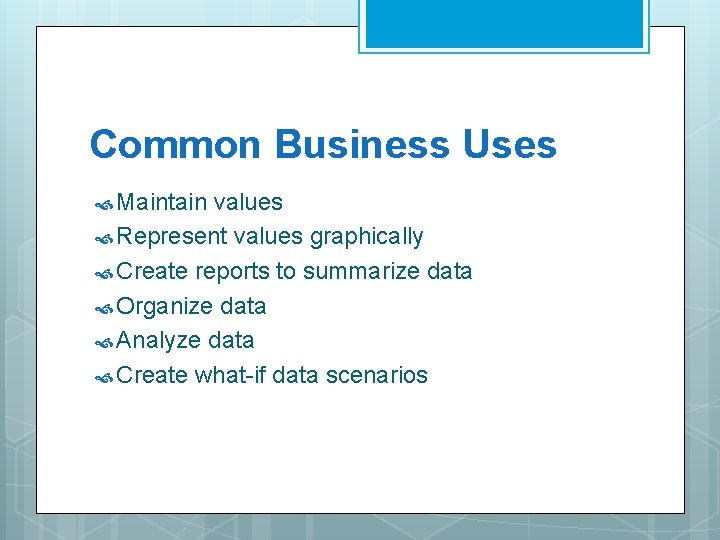 Common Business Uses

Maintain values
Represent values graphically
Create reports to summarize data
Organize data
Analyze data
Create what-if data scenarios